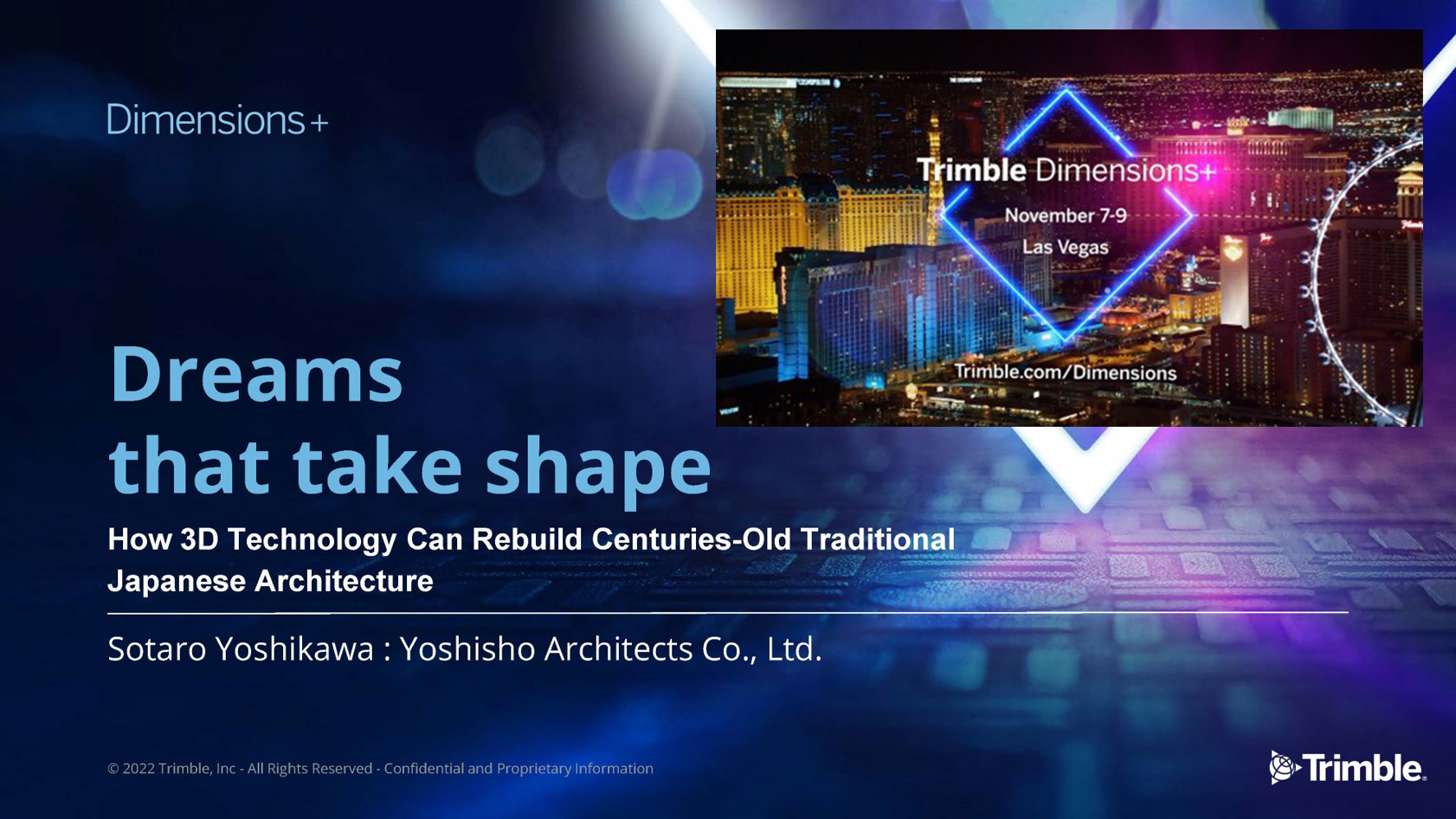 Dimensions+

Trimble Dimensions+
November 7-9
Las Vegas
Trimble.com/Dimensions

Dreams
that take shape

How 3D Technology Can Rebuild Centuries-Old Traditional Japanese Architecture

Sotaro Yoshikawa : Yoshisho Architects Co., Ltd.

© 2022 Trimble, Inc - All Rights Reserved - Confidential and Proprietary Information

Trimble.